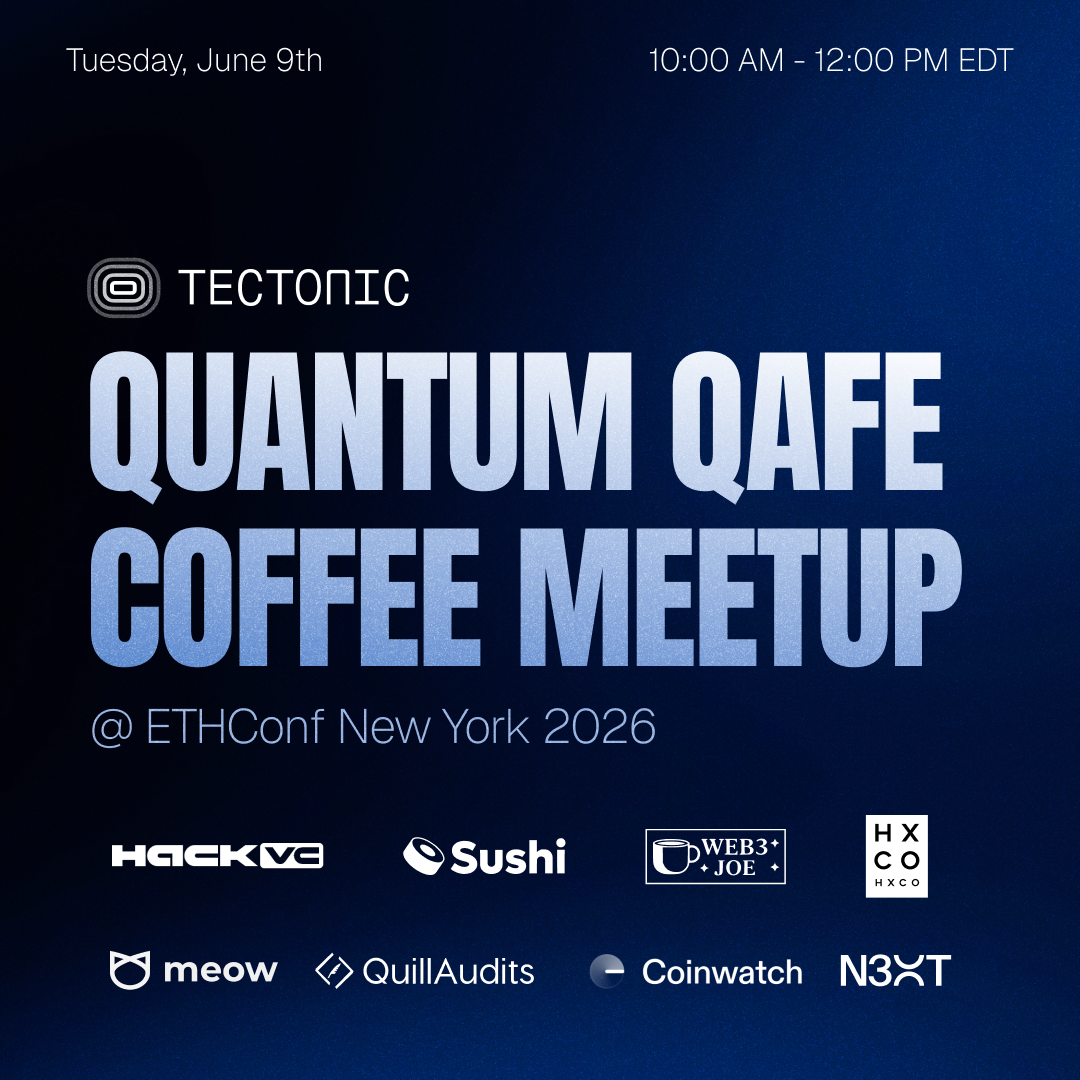 Tuesday, June 9th

10:00 AM - 12:00 PM EDT

TECTONIC

QUANTUM QAFE COFFEE MEETUP

@ ETHConf New York 2026

HACK VC

Sushi

WEB3 JOE

HX CO HXCO

meow

QuillAudits

Coinwatch

N3XT